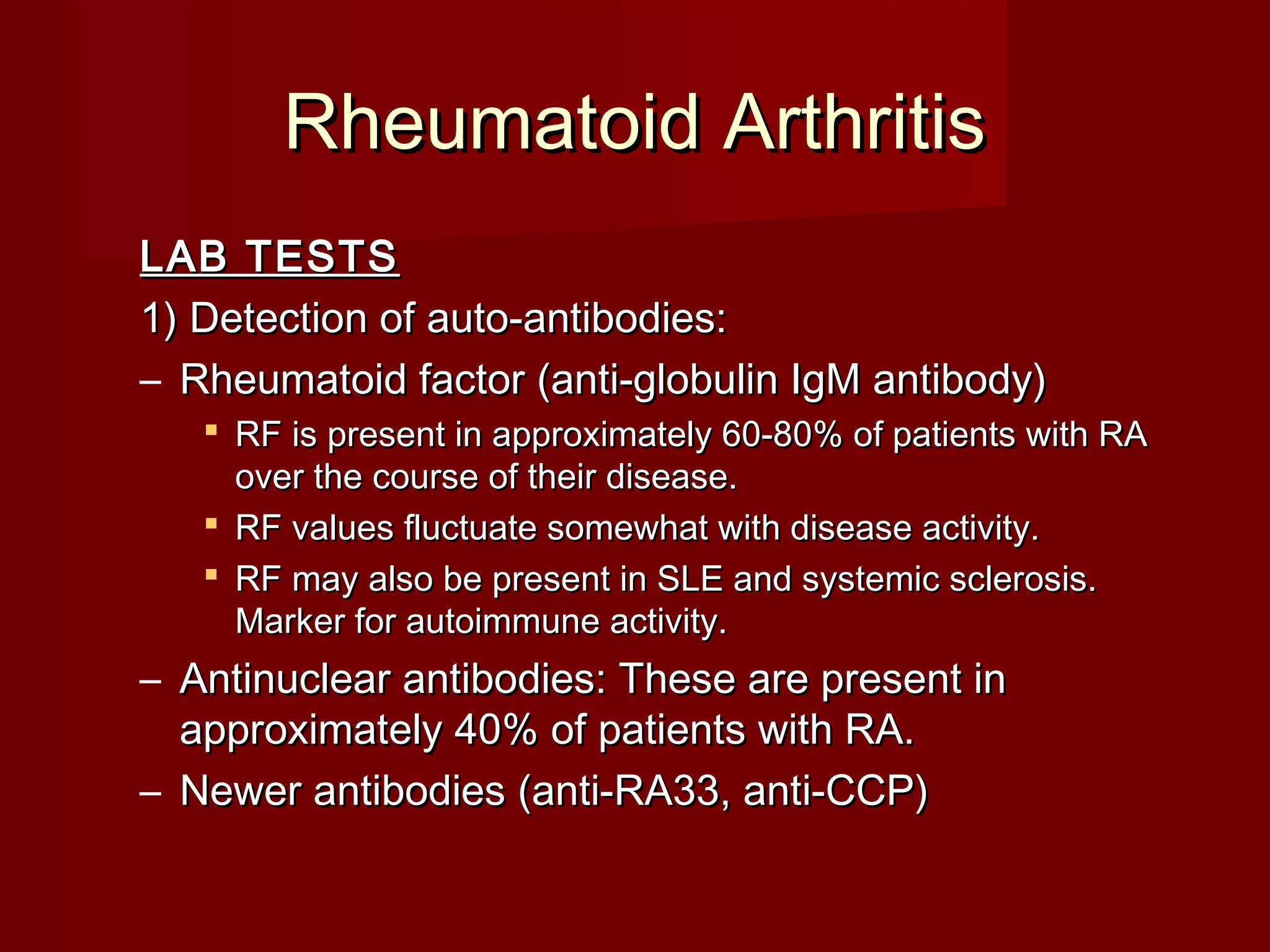 Rheumatoid Arthritis

LAB TESTS

1) Detection of auto-antibodies:

– Rheumatoid factor (anti-globulin IgM antibody)

▪ RF is present in approximately 60-80% of patients with RA over the course of their disease.

▪ RF values fluctuate somewhat with disease activity.

▪ RF may also be present in SLE and systemic sclerosis. Marker for autoimmune activity.

– Antinuclear antibodies: These are present in approximately 40% of patients with RA.

– Newer antibodies (anti-RA33, anti-CCP)